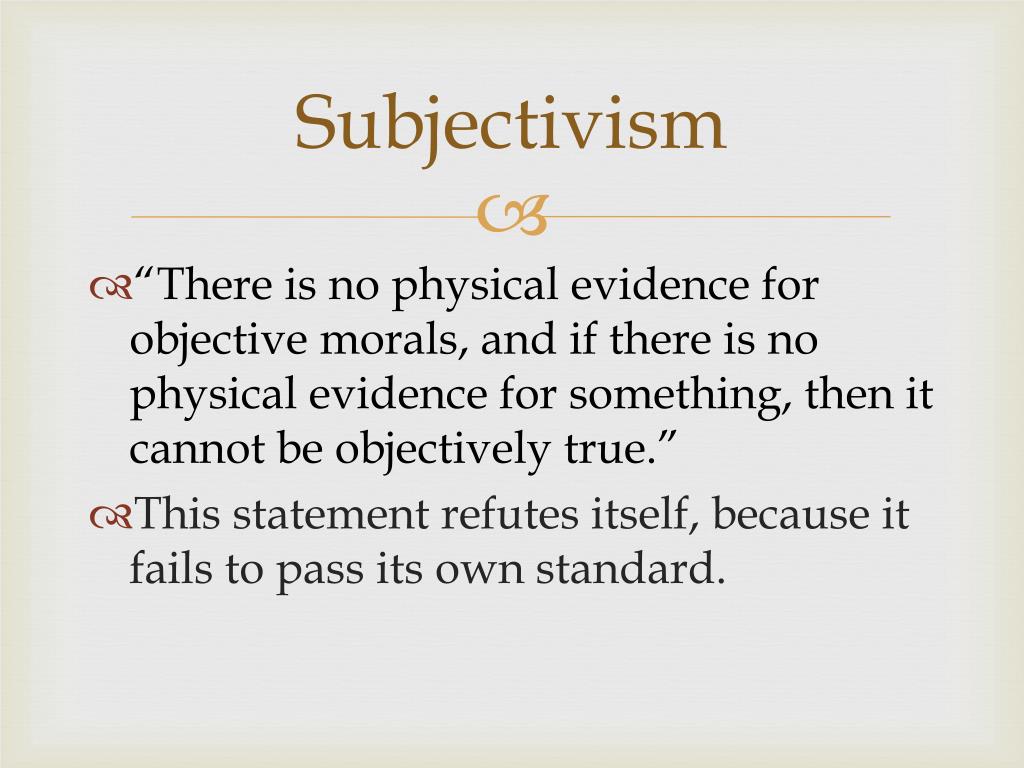 Subjectivism

“There is no physical evidence for objective morals, and if there is no physical evidence for something, then it cannot be objectively true.”

This statement refutes itself, because it fails to pass its own standard.